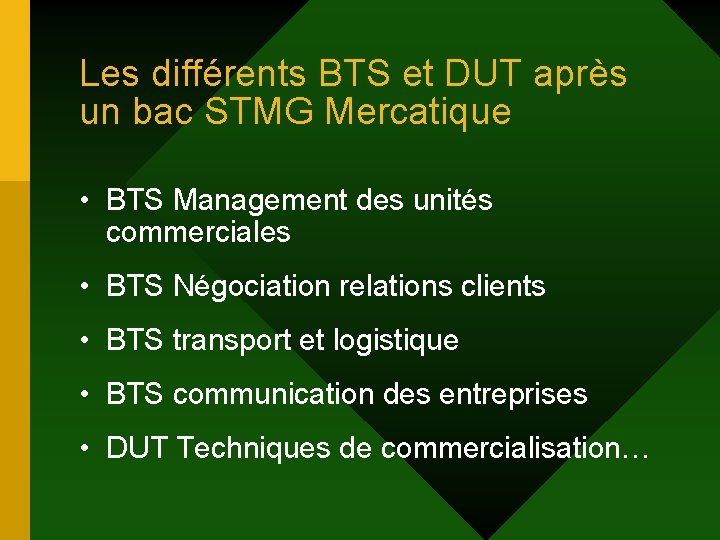 Les différents BTS et DUT après un bac STMG Mercatique

• BTS Management des unités commerciales
• BTS Négociation relations clients
• BTS transport et logistique
• BTS communication des entreprises
• DUT Techniques de commercialisation…